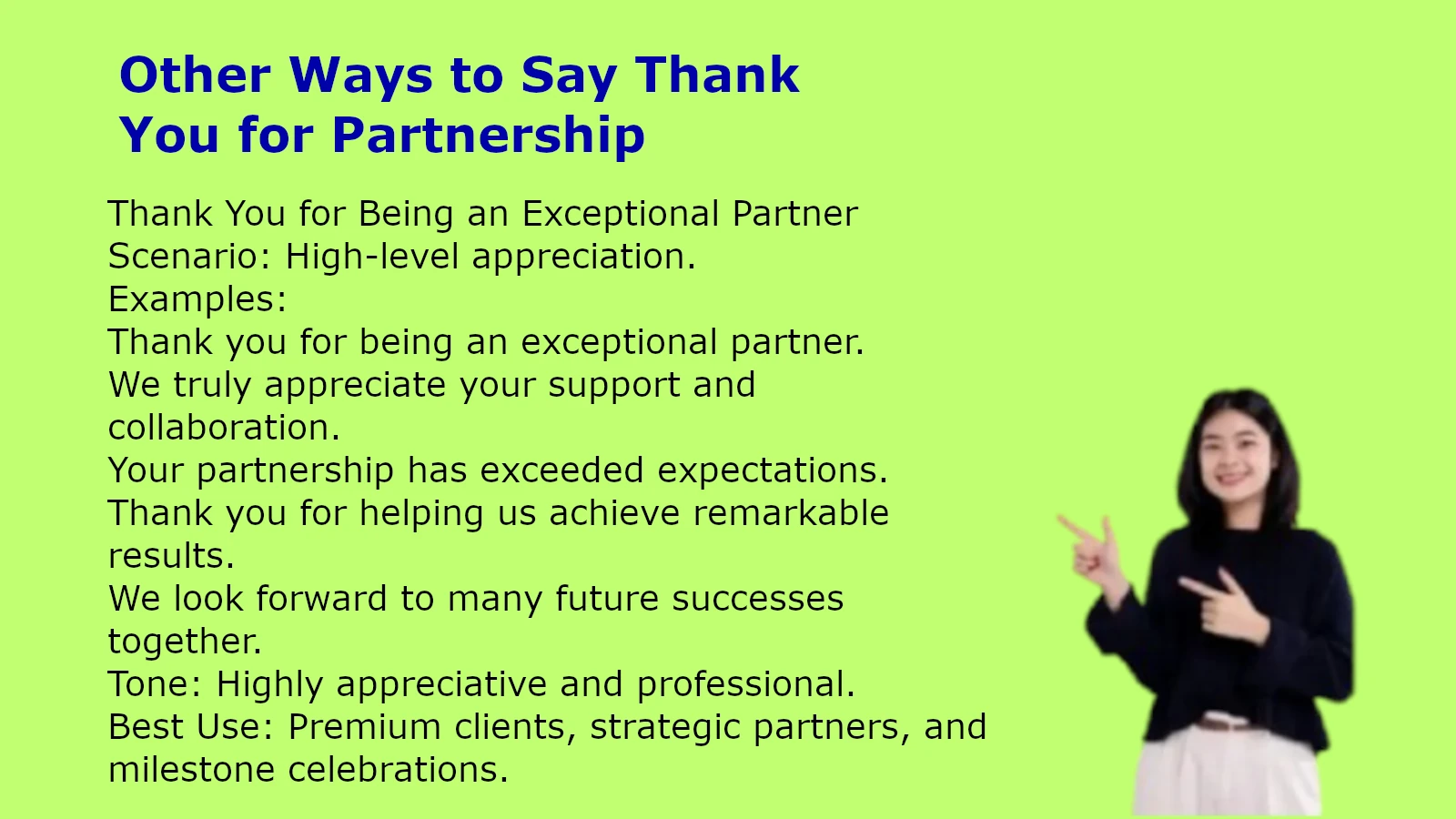 Other Ways to Say Thank You for Partnership

Thank You for Being an Exceptional Partner
Scenario: High-level appreciation.
Examples:
Thank you for being an exceptional partner.
We truly appreciate your support and collaboration.
Your partnership has exceeded expectations.
Thank you for helping us achieve remarkable results.
We look forward to many future successes together.
Tone: Highly appreciative and professional.
Best Use: Premium clients, strategic partners, and milestone celebrations.